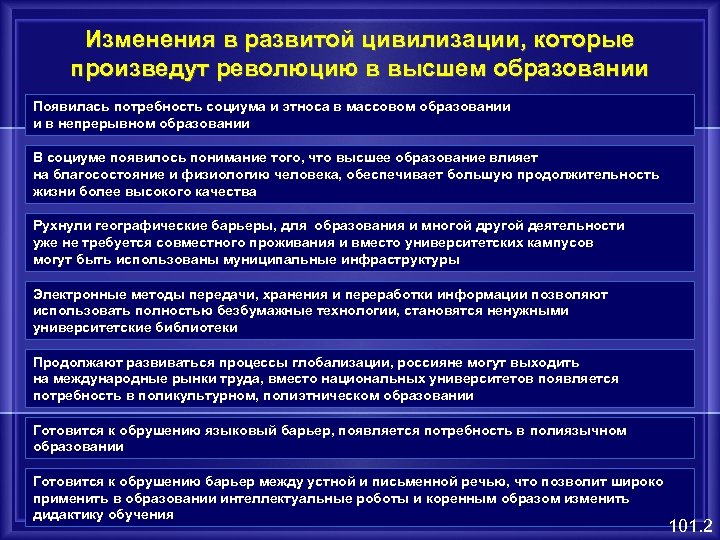 Изменения в развитой цивилизации, которые произведут революцию в высшем образовании

Появилась потребность социума и этноса в массовом образовании и в непрерывном образовании

В социуме появилось понимание того, что высшее образование влияет на благосостояние и физиологию человека, обеспечивает большую продолжительность жизни более высокого качества

Рухнули географические барьеры, для образования и многой другой деятельности уже не требуется совместного проживания и вместо университетских кампусов могут быть использованы муниципальные инфраструктуры

Электронные методы передачи, хранения и переработки информации позволяют использовать полностью безбумажные технологии, становятся ненужными университетские библиотеки

Продолжают развиваться процессы глобализации, россияне могут выходить на международные рынки труда, вместо национальных университетов появляется потребность в поликультурном, полиэтническом образовании

Готовится к обрушению языковый барьер, появляется потребность в полиязычном образовании

Готовится к обрушению барьер между устной и письменной речью, что позволит широко применить в образовании интеллектуальные роботы и коренным образом изменить дидактику обучения

101.2